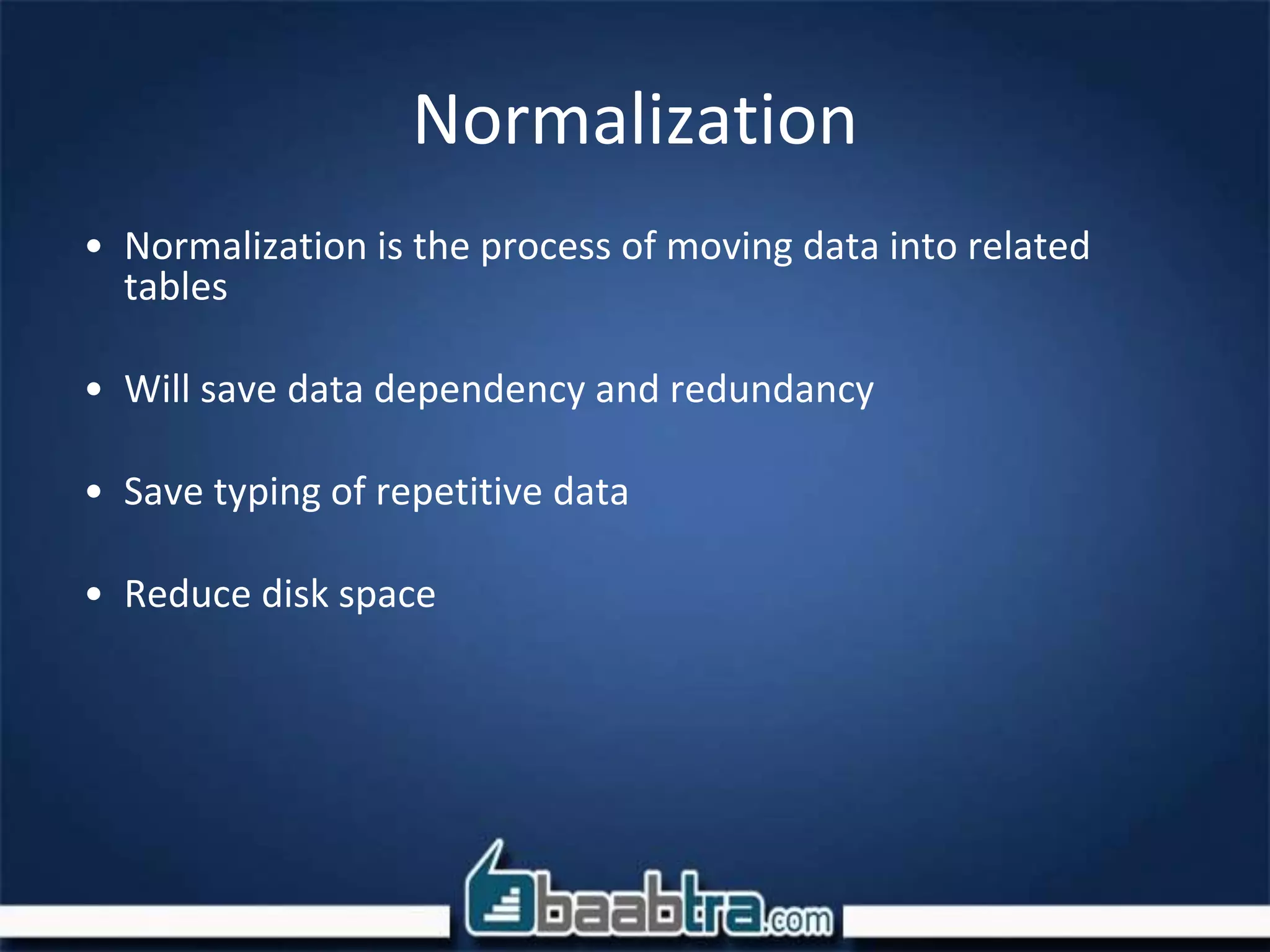 Normalization

• Normalization is the process of moving data into related tables

• Will save data dependency and redundancy

• Save typing of repetitive data

• Reduce disk space

baabtra.com